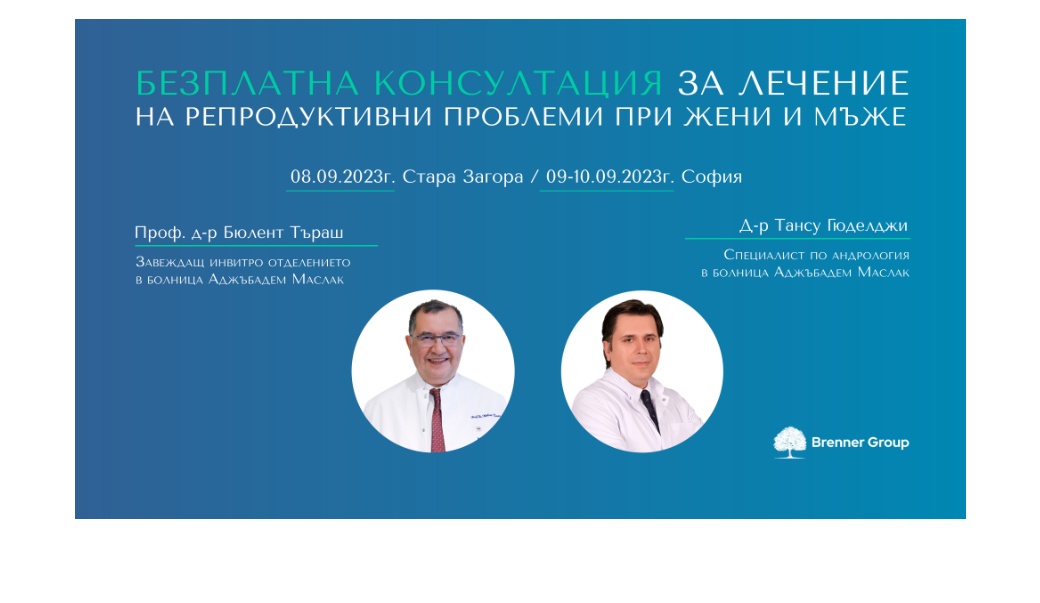 БЕЗПЛАТНА КОНСУЛТАЦИЯ ЗА ЛЕЧЕНИЕ НА РЕПРОДУКТИВНИ ПРОБЛЕМИ ПРИ ЖЕНИ И МЪЖЕ

08.09.2023г. Стара Загора / 09-10.09.2023г. София

Проф. д-р Бюлент Търаш

Завеждащ инвитро отделението в болница Аджъбадем Маслак

Д-р Тансу Гюделджи

Специалист по андрология в болница Аджъбадем Маслак

Brenner Group